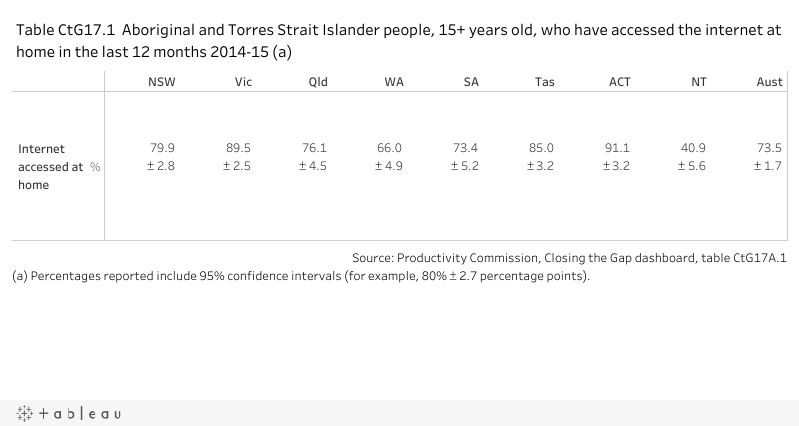 Table CtG17.1 Aboriginal and Torres Strait Islander people, 15+ years old, who have accessed the internet at home in the last 12 months 2014-15 (a)

| | | NSW | Vic | Qld | WA | SA | Tas | ACT | NT | Aust |
|---|---|---|---|---|---|---|---|---|---|---|
| Internet accessed at home | % | 79.9 ± 2.8 | 89.5 ± 2.5 | 76.1 ± 4.5 | 66.0 ± 4.9 | 73.4 ± 5.2 | 85.0 ± 3.2 | 91.1 ± 3.2 | 40.9 ± 5.6 | 73.5 ± 1.7 |

Source: Productivity Commission, Closing the Gap dashboard, table CtG17A.1

(a) Percentages reported include 95% confidence intervals (for example, 80% ± 2.7 percentage points).

+ a b | e a u